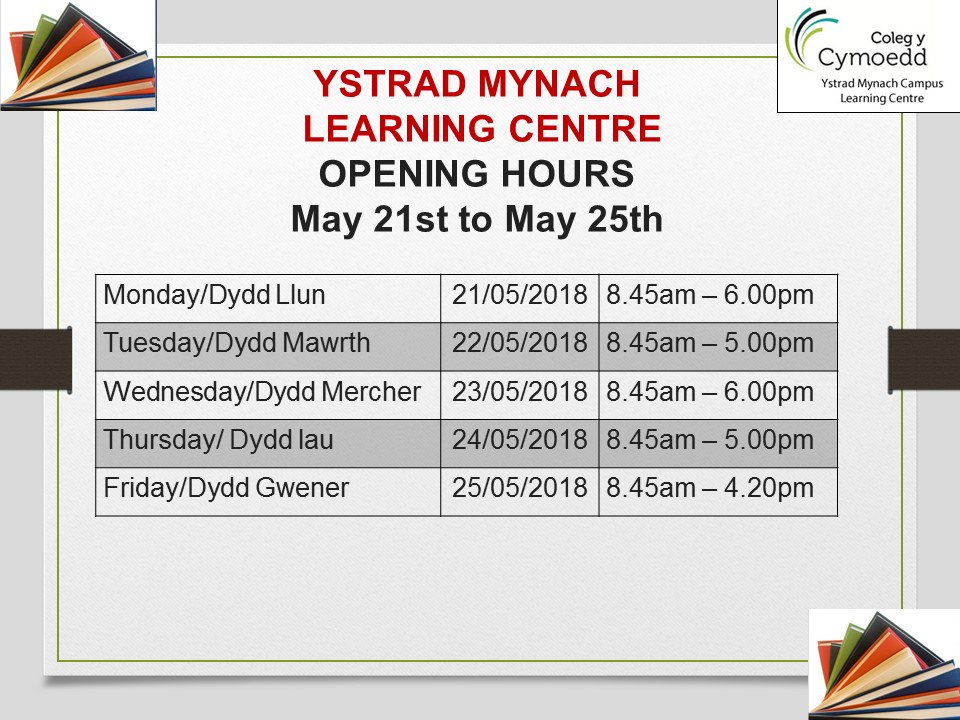 Coleg y Cymoedd
Ystrad Mynach Campus Learning Centre

YSTRAD MYNACH LEARNING CENTRE
OPENING HOURS
May 21st to May 25th

| Monday/Dydd Llun | 21/05/2018 | 8.45am – 6.00pm |
|---|---|---|
| Tuesday/Dydd Mawrth | 22/05/2018 | 8.45am – 5.00pm |
| Wednesday/Dydd Mercher | 23/05/2018 | 8.45am – 6.00pm |
| Thursday/ Dydd Iau | 24/05/2018 | 8.45am – 5.00pm |
| Friday/Dydd Gwener | 25/05/2018 | 8.45am – 4.20pm |